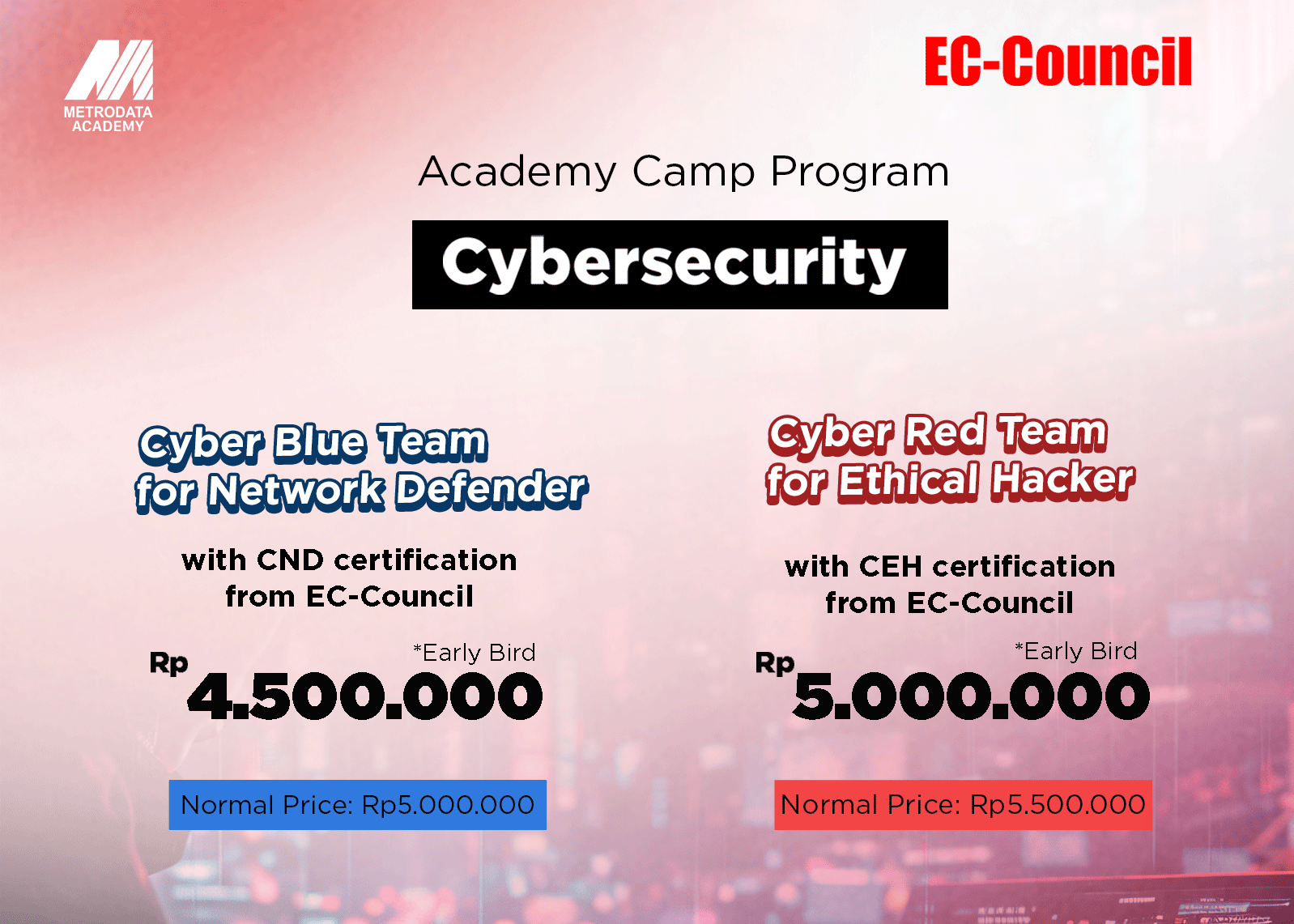 METRODATA ACADEMY

EC-Council

Academy Camp Program

Cybersecurity

Cyber Blue Team for Network Defender

with CND certification from EC-Council

*Early Bird

Rp 4.500.000

Normal Price: Rp5.000.000

Cyber Red Team for Ethical Hacker

with CEH certification from EC-Council

*Early Bird

Rp 5.000.000

Normal Price: Rp5.500.000